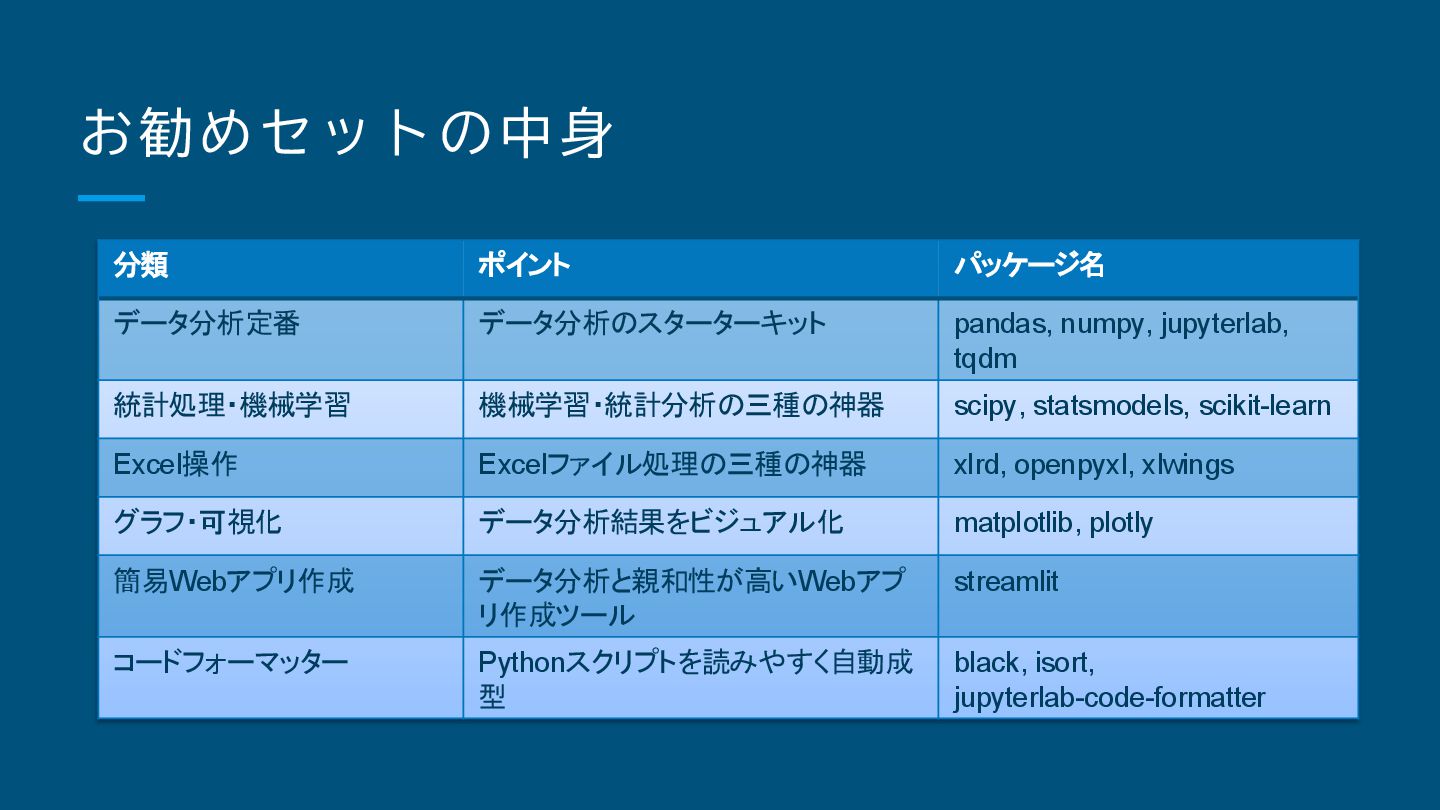 お勧めセットの中身

| 分類 | ポイント | パッケージ名 |
|---|---|---|
| データ分析定番 | データ分析のスターターキット | pandas, numpy, jupyterlab, tqdm |
| 統計処理・機械学習 | 機械学習・統計分析の三種の神器 | scipy, statsmodels, scikit-learn |
| Excel操作 | Excelファイル処理の三種の神器 | xlrd, openpyxl, xlwings |
| グラフ・可視化 | データ分析結果をビジュアル化 | matplotlib, plotly |
| 簡易Webアプリ作成 | データ分析と親和性が高いWebアプリ作成ツール | streamlit |
| コードフォーマッター | Pythonスクリプトを読みやすく自動成型 | black, isort, jupyterlab-code-formatter |